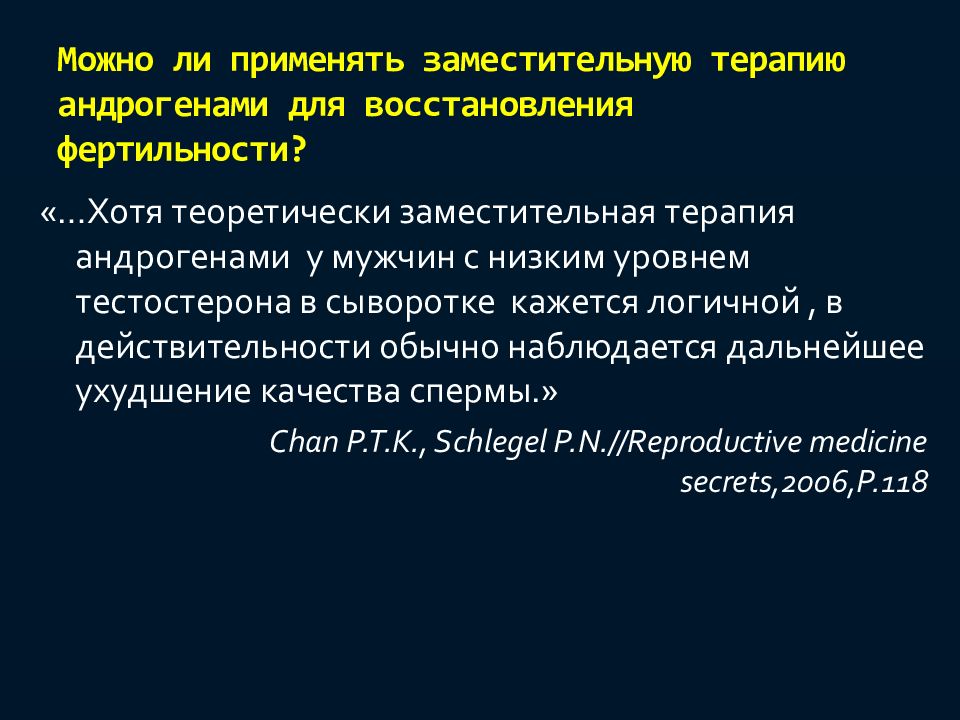 Можно ли применять заместительную терапию андрогенами для восстановления фертильности?

«…Хотя теоретически заместительная терапия андрогенами у мужчин с низким уровнем тестостерона в сыворотке кажется логичной , в действительности обычно наблюдается дальнейшее ухудшение качества спермы.»

Chan P.T.K., Schlegel P.N.//Reproductive medicine secrets,2006,P.118